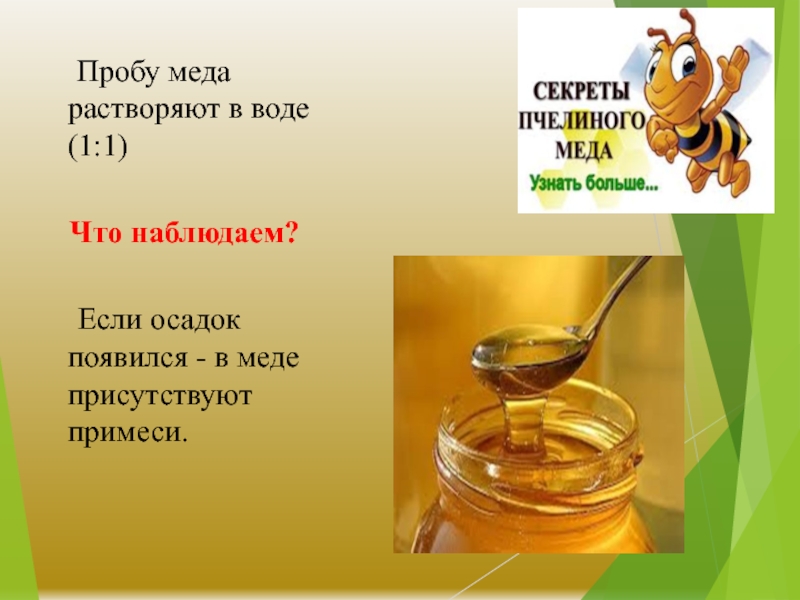 Пробу меда растворяют в воде (1:1)

Что наблюдаем?

Если осадок появился - в меде присутствуют примеси.

СЕКРЕТЫ ПЧЕЛИНОГО МЕДА

Узнать больше...